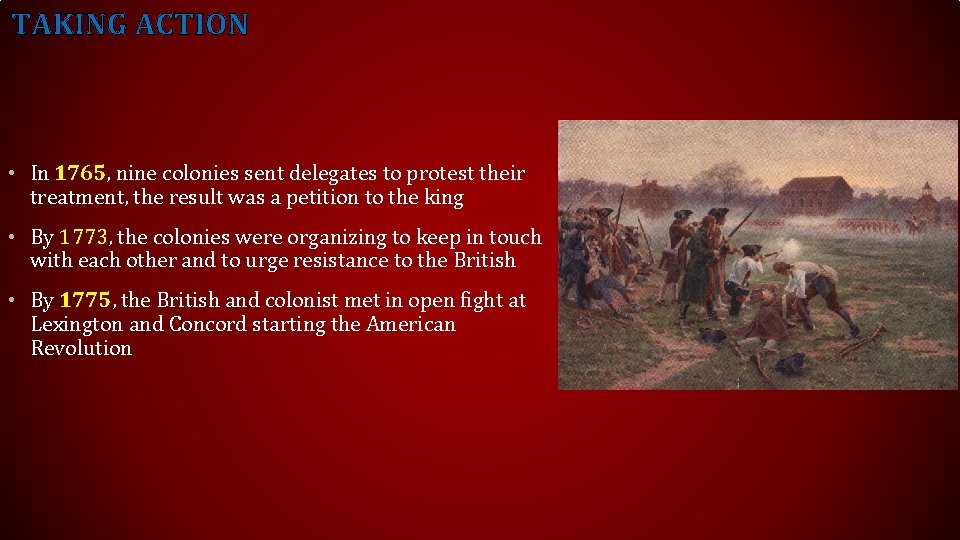 TAKING ACTION

• In 1765, nine colonies sent delegates to protest their treatment, the result was a petition to the king

• By 1773, the colonies were organizing to keep in touch with each other and to urge resistance to the British

• By 1775, the British and colonist met in open fight at Lexington and Concord starting the American Revolution